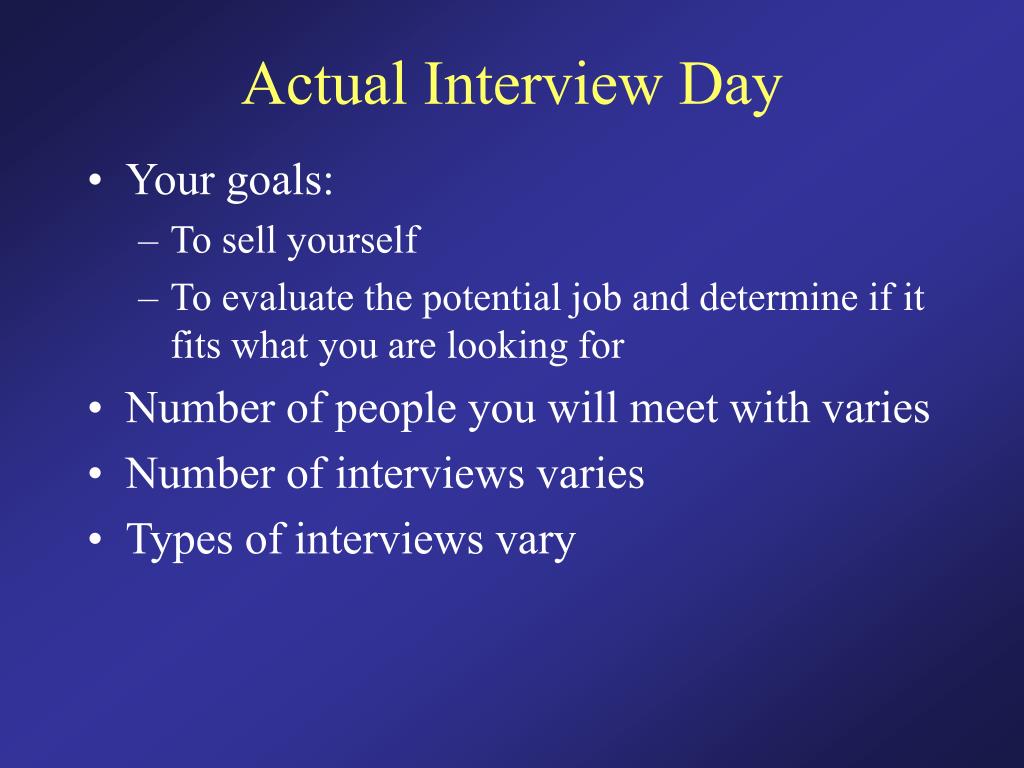 Actual Interview Day

• Your goals:
– To sell yourself
– To evaluate the potential job and determine if it fits what you are looking for
• Number of people you will meet with varies
• Number of interviews varies
• Types of interviews vary